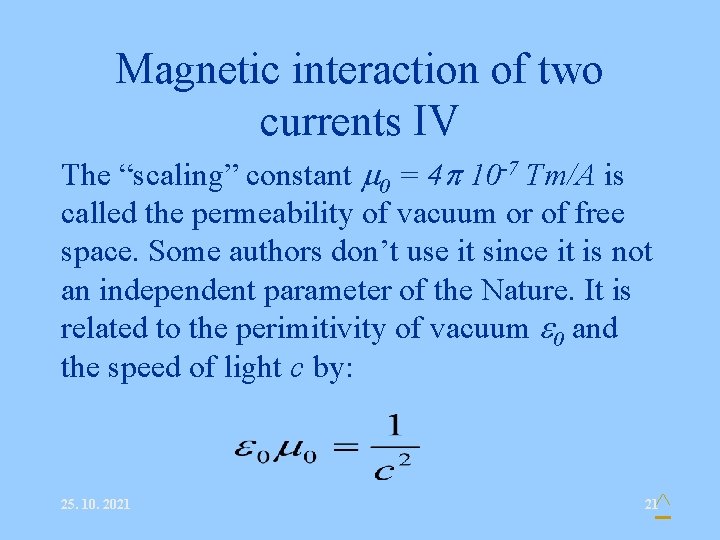 Magnetic interaction of two currents IV

The “scaling” constant $\mu_0 = 4\pi\ 10^{-7}\ Tm/A$ is called the permeability of vacuum or of free space. Some authors don’t use it since it is not an independent parameter of the Nature. It is related to the perimitivity of vacuum $\varepsilon_0$ and the speed of light $c$ by:

$\varepsilon_0 \mu_0 = \frac{1}{c^2}$

25. 10. 2021

21